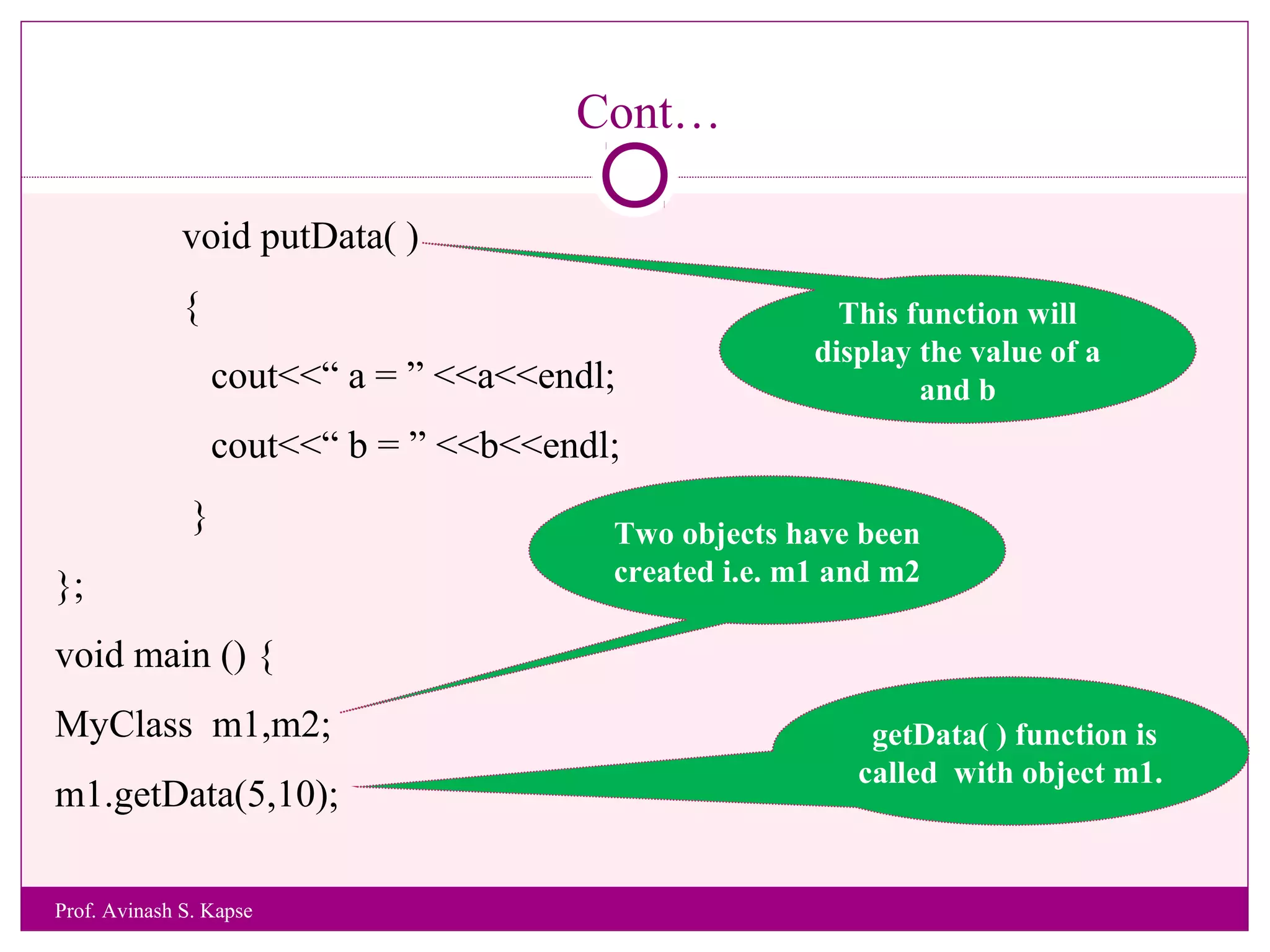 Cont…

void putData( )

{

cout<<“ a = ” <<a<<endl;

cout<<“ b = ” <<b<<endl;

}

};

void main () {

MyClass m1,m2;

m1.getData(5,10);

This function will display the value of a and b

Two objects have been created i.e. m1 and m2

getData( ) function is called with object m1.

Prof. Avinash S. Kapse